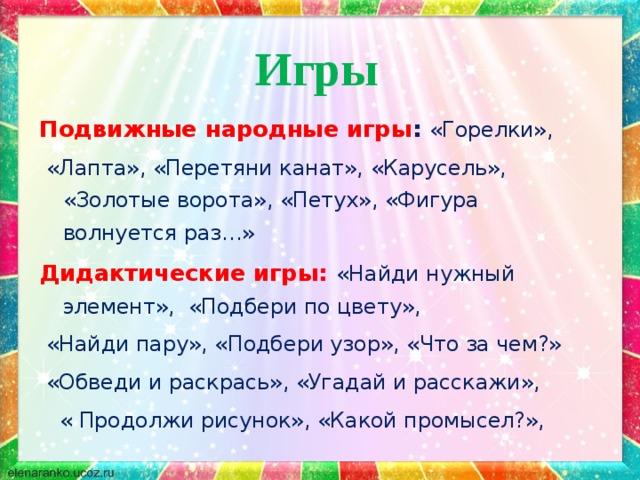 Игры

Подвижные народные игры: «Горелки», «Лапта», «Перетяни канат», «Карусель», «Золотые ворота», «Петух», «Фигура волнуется раз…»

Дидактические игры: «Найди нужный элемент», «Подбери по цвету», «Найди пару», «Подбери узор», «Что за чем?» «Обведи и раскрась», «Угадай и расскажи», « Продолжи рисунок», «Какой промысел?»,

elenaranko.ucoz.ru